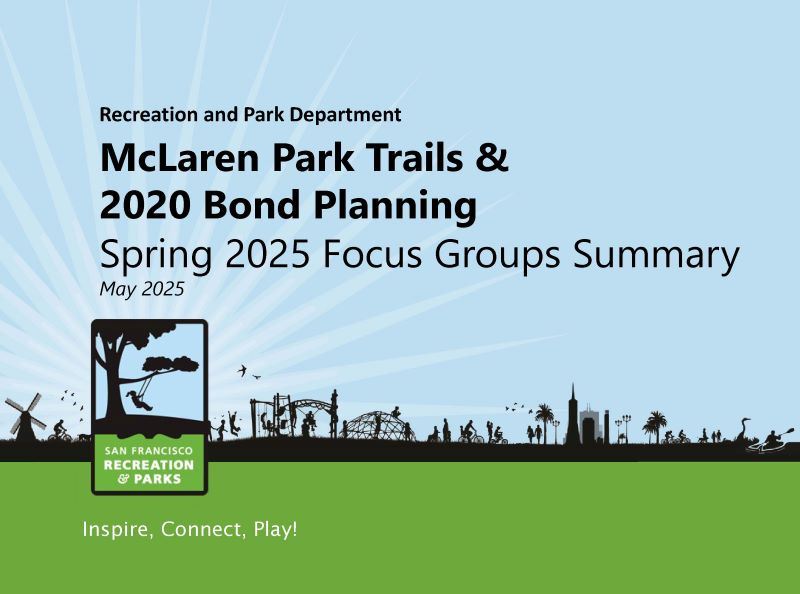 Recreation and Park Department

McLaren Park Trails &
2020 Bond Planning

Spring 2025 Focus Groups Summary

May 2025

SAN FRANCISCO
RECREATION
& PARKS

Inspire, Connect, Play!